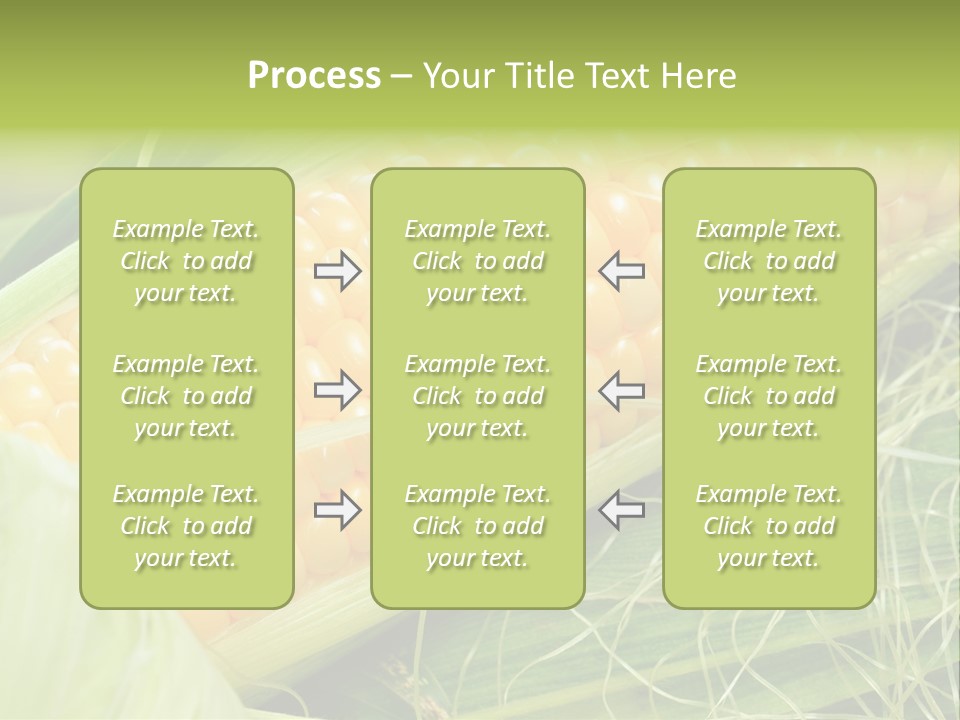 Process – Your Title Text Here

Example Text. Click to add your text.

Example Text. Click to add your text.

Example Text. Click to add your text.

Example Text. Click to add your text.

Example Text. Click to add your text.

Example Text. Click to add your text.

Example Text. Click to add your text.

Example Text. Click to add your text.

Example Text. Click to add your text.